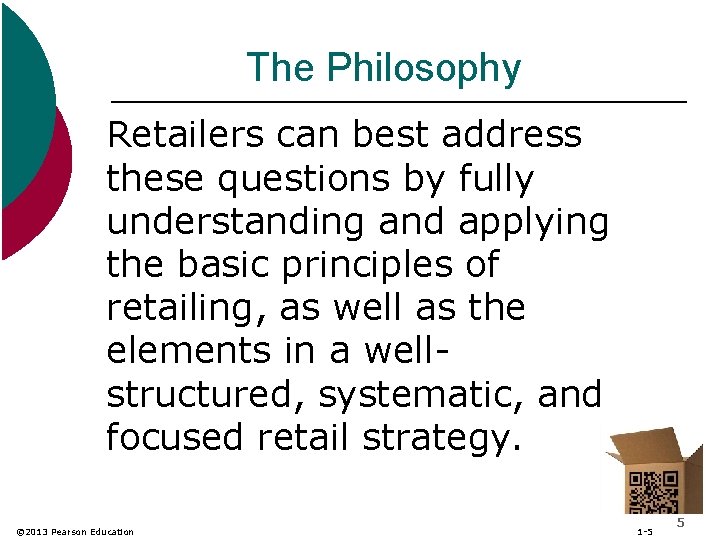 The Philosophy

Retailers can best address these questions by fully understanding and applying the basic principles of retailing, as well as the elements in a well-structured, systematic, and focused retail strategy.

©2013 Pearson Education

1-5

5